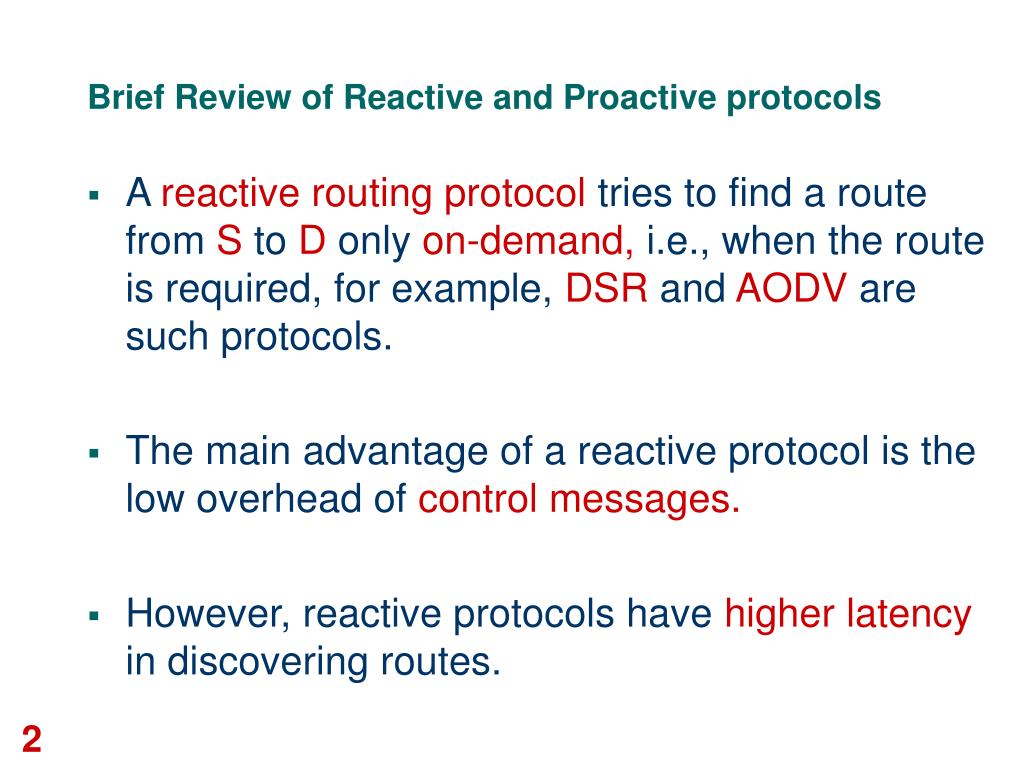 Brief Review of Reactive and Proactive protocols

▪ A reactive routing protocol tries to find a route from S to D only on-demand, i.e., when the route is required, for example, DSR and AODV are such protocols.

▪ The main advantage of a reactive protocol is the low overhead of control messages.

▪ However, reactive protocols have higher latency in discovering routes.

2